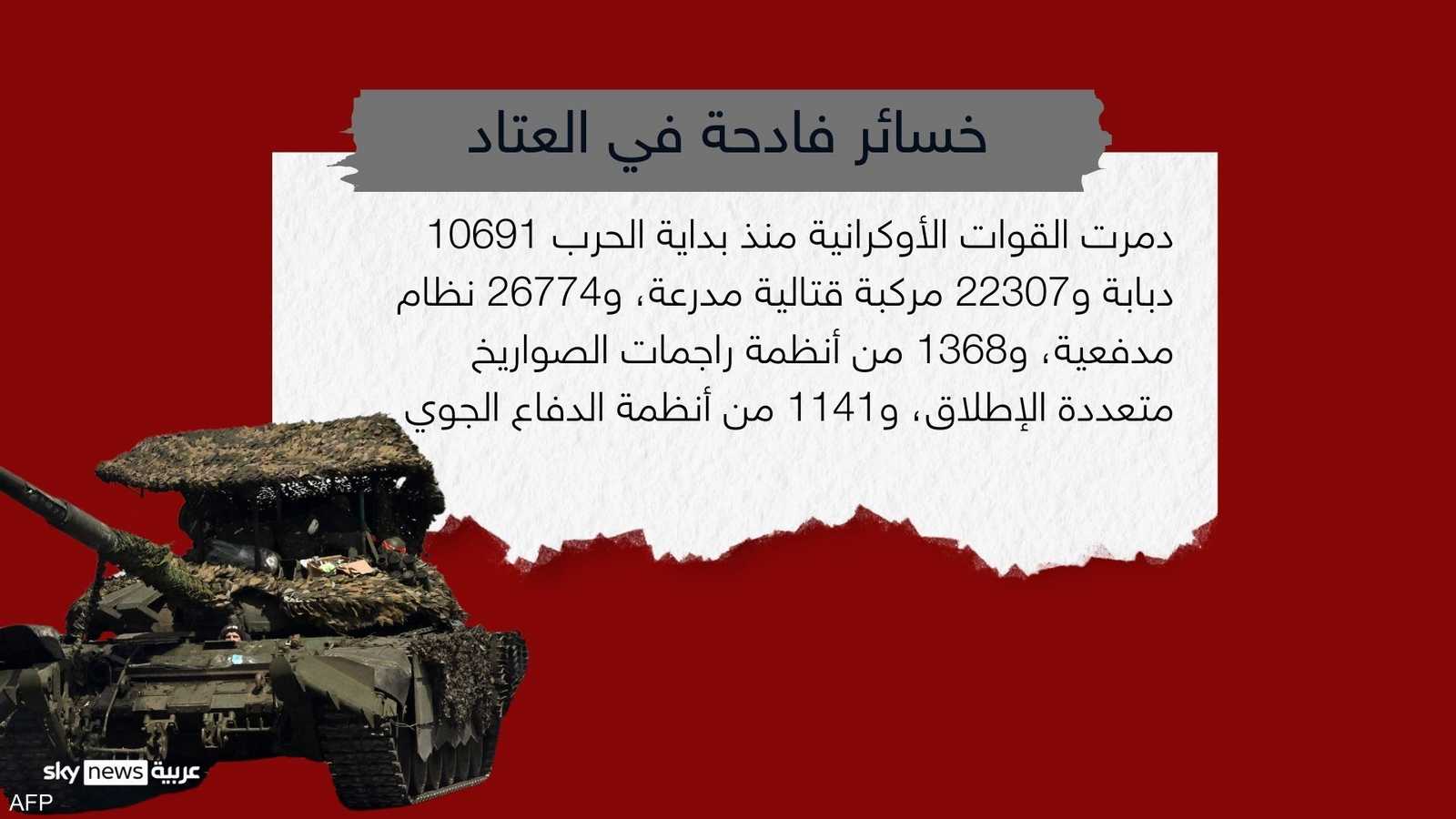 خسائر فادحة في العتاد

دمرت القوات الأوكرانية منذ بداية الحرب 10691 دبابة و22307 مركبة قتالية مدرعة، و26774 نظام مدفعية، و1368 من أنظمة راجمات الصواريخ متعددة الإطلاق، و1141 من أنظمة الدفاع الجوي

sky news عربية
AFP